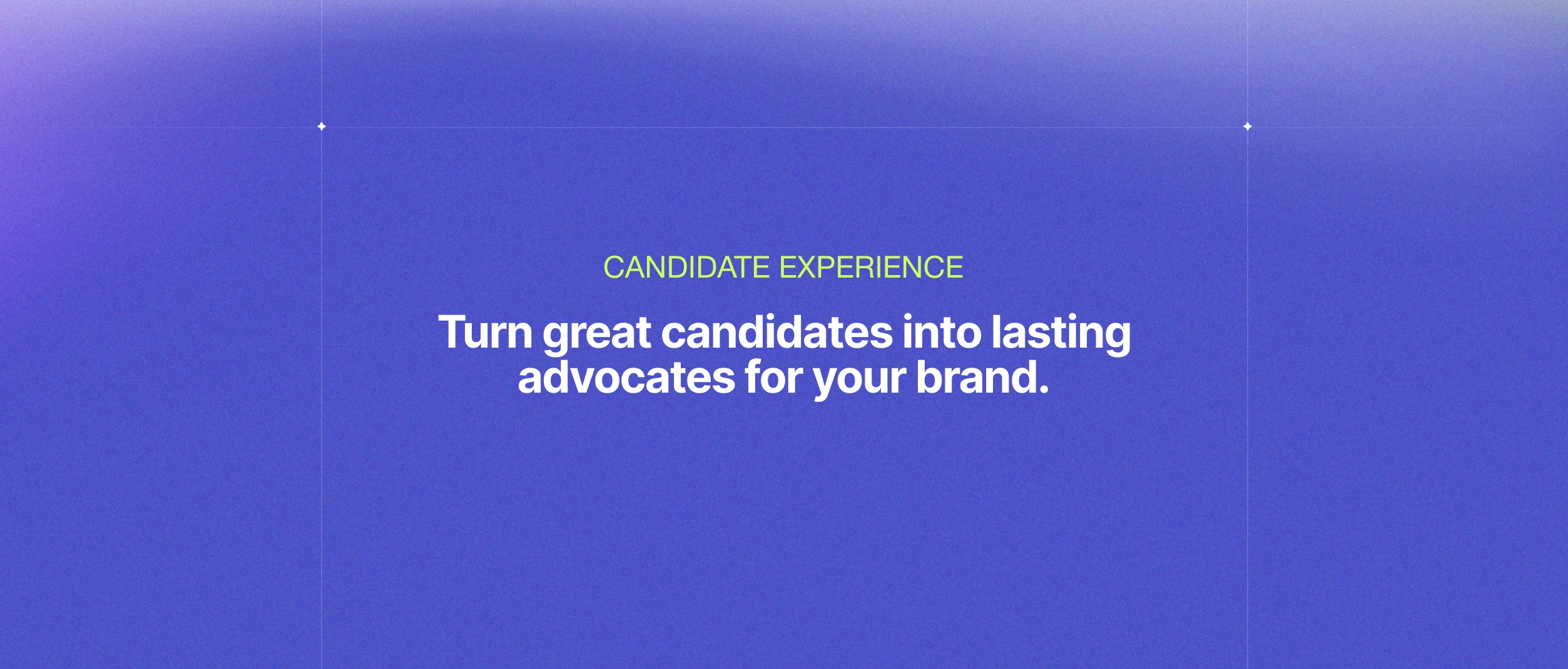 CANDIDATE EXPERIENCE

Turn great candidates into lasting advocates for your brand.